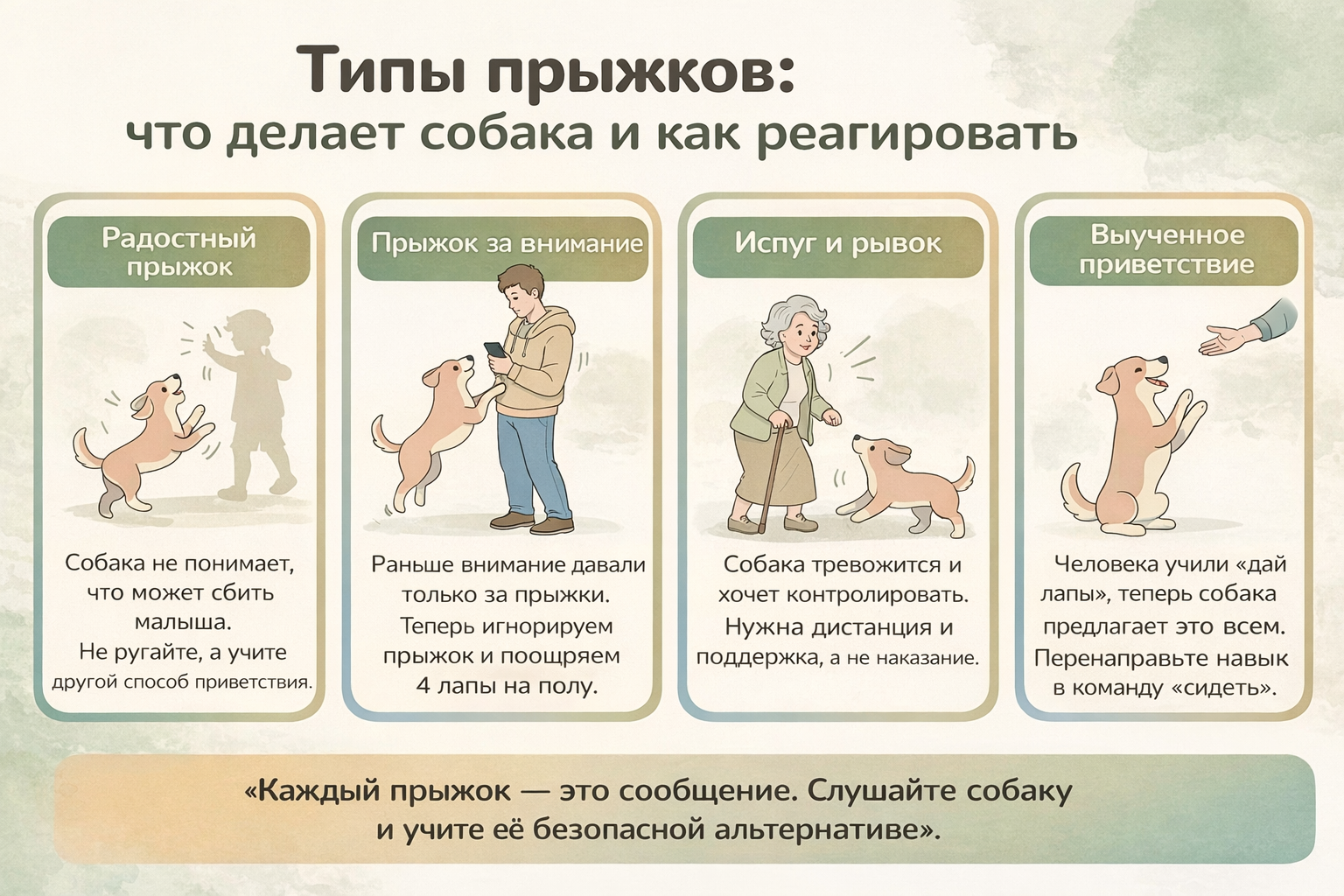 Типы прыжков:
что делает собака и как реагировать

Радостный прыжок

Собака не понимает, что может сбить малыша.
Не ругайте, а учите другой способ приветствия.

Прыжок за внимание

Раньше внимание давали только за прыжки.
Теперь игнорируем прыжок и поощряем 4 лапы на полу.

Испуг и рывок

Собака тревожится и хочет контролировать.
Нужна дистанция и поддержка, а не наказание.

Выученное приветствие

Человека учили «дай лапы», теперь собака предлагает это всем.
Перенаправьте навык в команду «сидеть».

«Каждый прыжок — это сообщение. Слушайте собаку и учите её безопасной альтернативе».